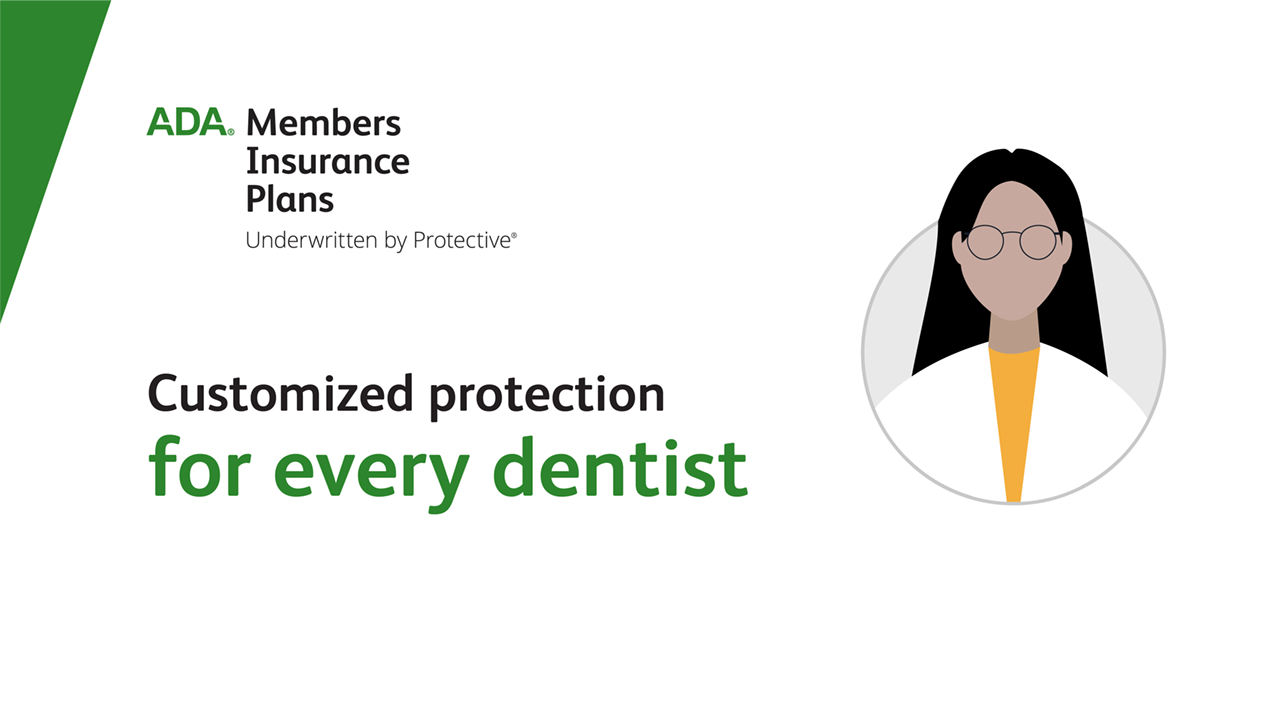 ADA® Members Insurance Plans
Underwritten by Protective®

Customized protection
for every dentist